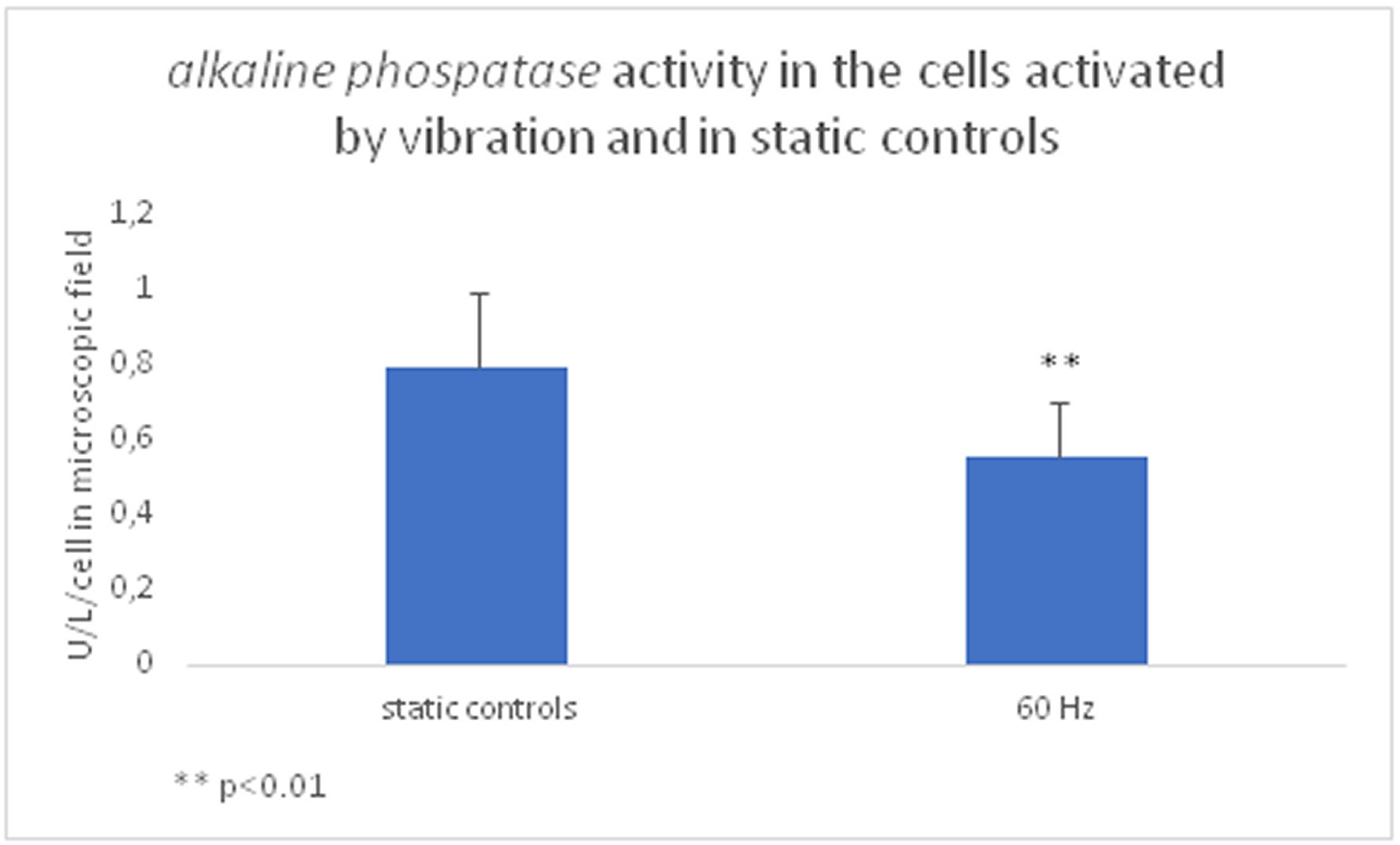 alkaline phospatase activity in the cells activated by vibration and in static controls

U/L/cell in microscopic field

1,2
1
0,8
0,6
0,4
0,2
0

**

static controls
60 Hz

** p<0.01